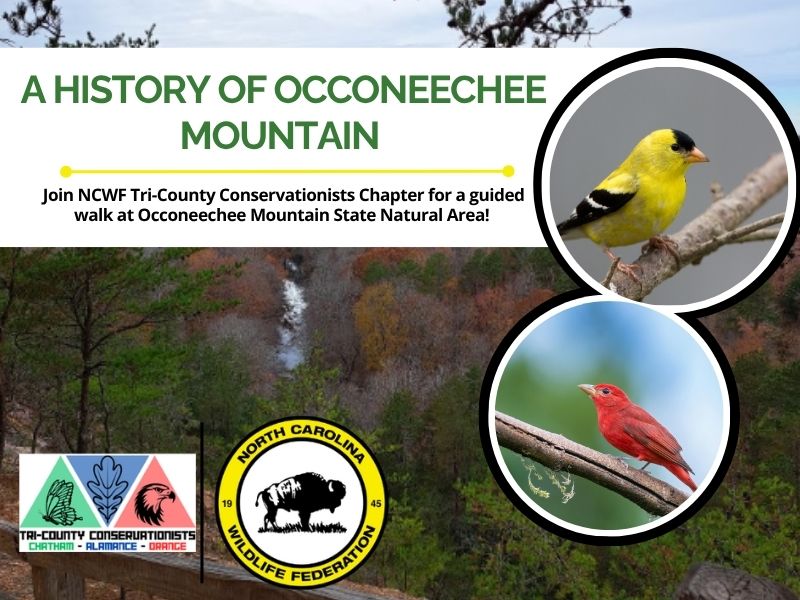 A HISTORY OF OCCONEECHEE MOUNTAIN

Join NCWF Tri-County Conservationists Chapter for a guided walk at Occoneechee Mountain State Natural Area!

TRI-COUNTY CONSERVATIONISTS
CHATHAM - ALAMANCE - ORANGE

NORTH CAROLINA
19 45
WILDLIFE FEDERATION